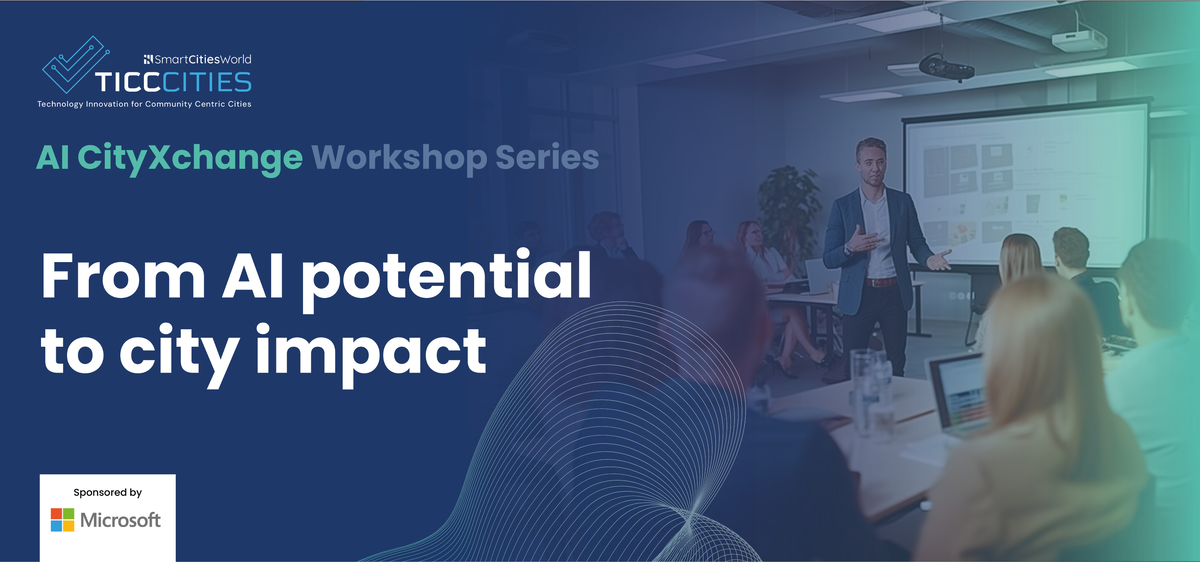 SmartCitiesWorld
TICCCITIES
Technology Innovation for Community Centric Cities

AI CityXchange Workshop Series

From AI potential to city impact

Sponsored by
Microsoft